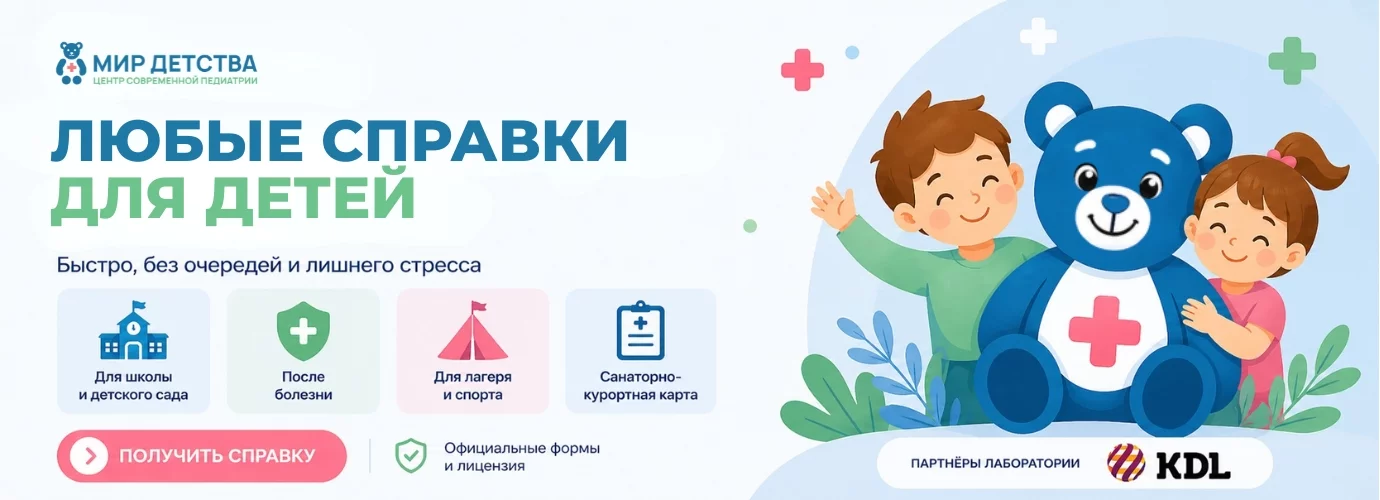 МИР ДЕТСТВА
ЦЕНТР СОВРЕМЕННОЙ ПЕДИАТРИИ

ЛЮБЫЕ СПРАВКИ
ДЛЯ ДЕТЕЙ

Быстро, без очередей и лишнего стресса

Для школы и детского сада

После болезни

Для лагеря и спорта

Санаторно-курортная карта

ПОЛУЧИТЬ СПРАВКУ

Официальные формы и лицензия

ПАРТНЁРЫ ЛАБОРАТОРИИ KDL